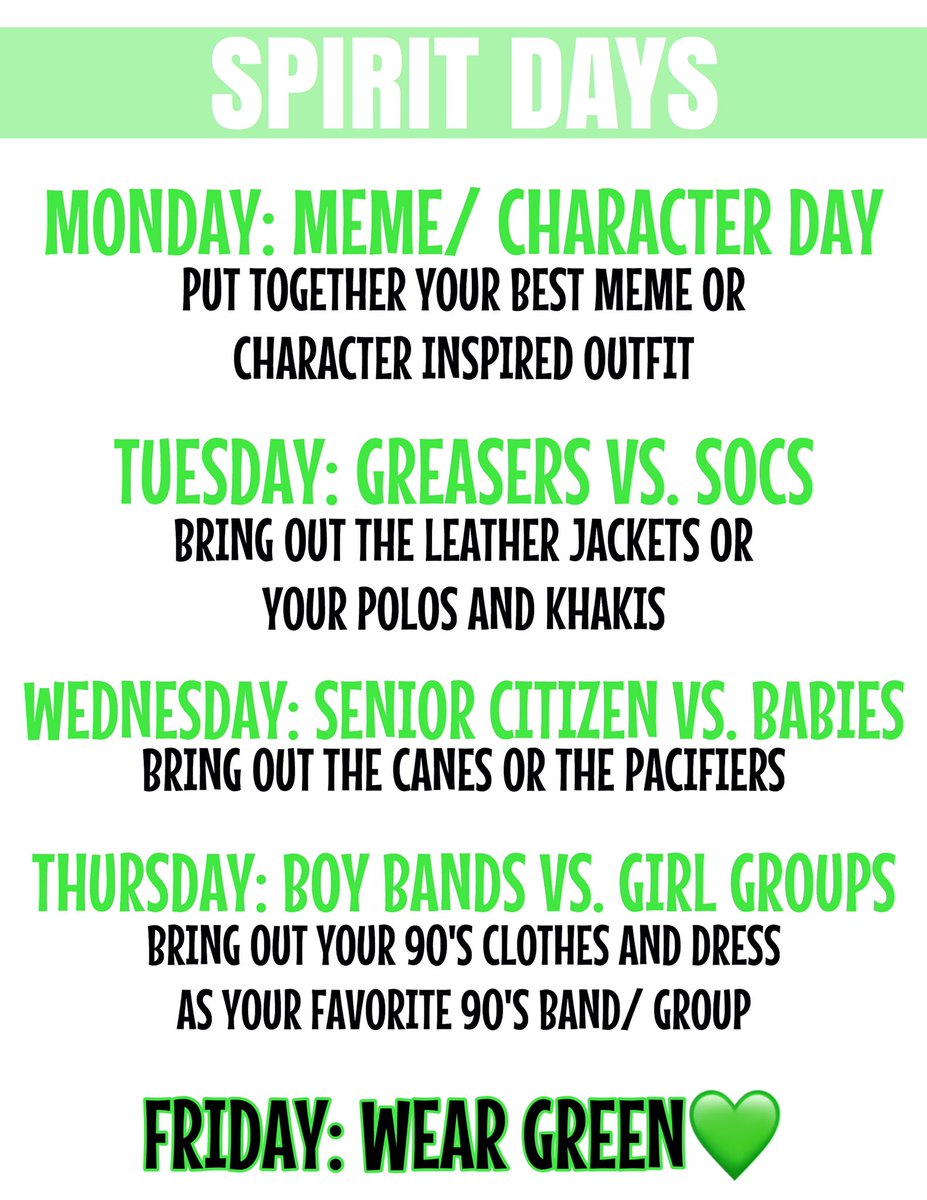 SPIRIT DAYS

MONDAY: MEME/ CHARACTER DAY
PUT TOGETHER YOUR BEST MEME OR CHARACTER INSPIRED OUTFIT

TUESDAY: GREASERS VS. SOCS
BRING OUT THE LEATHER JACKETS OR YOUR POLOS AND KHAKIS

WEDNESDAY: SENIOR CITIZEN VS. BABIES
BRING OUT THE CANES OR THE PACIFIERS

THURSDAY: BOY BANDS VS. GIRL GROUPS
BRING OUT YOUR 90'S CLOTHES AND DRESS AS YOUR FAVORITE 90'S BAND/ GROUP

FRIDAY: WEAR GREEN💚